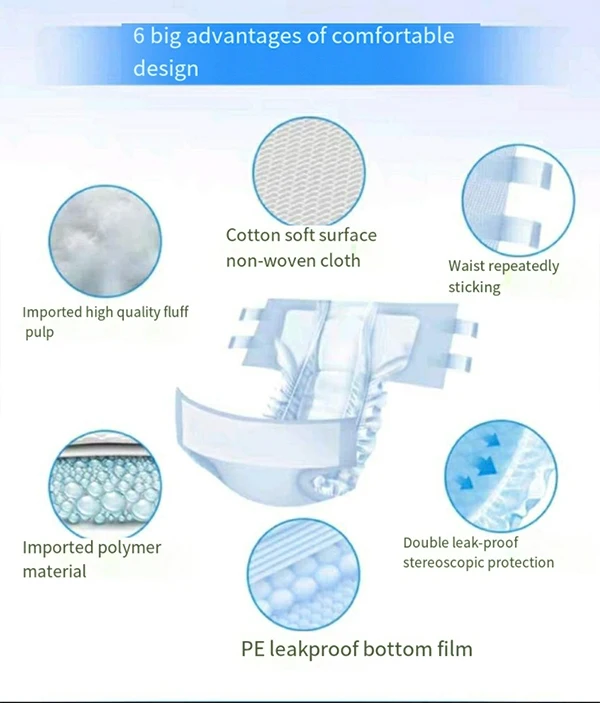 6 big advantages of comfortable design

Cotton soft surface non-woven cloth

Waist repeatedly sticking

Imported high quality fluff pulp

Imported polymer material

Double leak-proof stereoscopic protection

PE leakproof bottom film